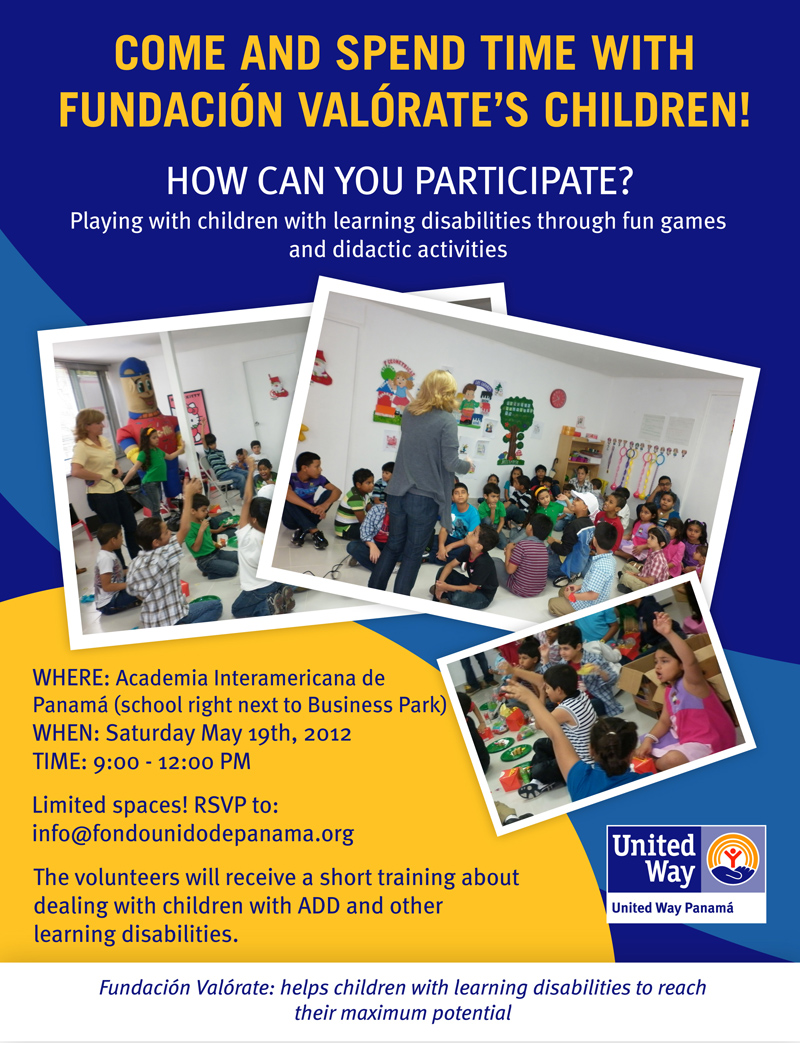 COME AND SPEND TIME WITH FUNDACIÓN VALÓRATE'S CHILDREN!

HOW CAN YOU PARTICIPATE?

Playing with children with learning disabilities through fun games and didactic activities

WHERE: Academia Interamericana de Panamá (school right next to Business Park)
WHEN: Saturday May 19th, 2012
TIME: 9:00 - 12:00 PM

Limited spaces! RSVP to: info@fondounidodepanama.org

The volunteers will receive a short training about dealing with children with ADD and other learning disabilities.

United Way

United Way Panamá

Fundación Valórate: helps children with learning disabilities to reach their maximum potential